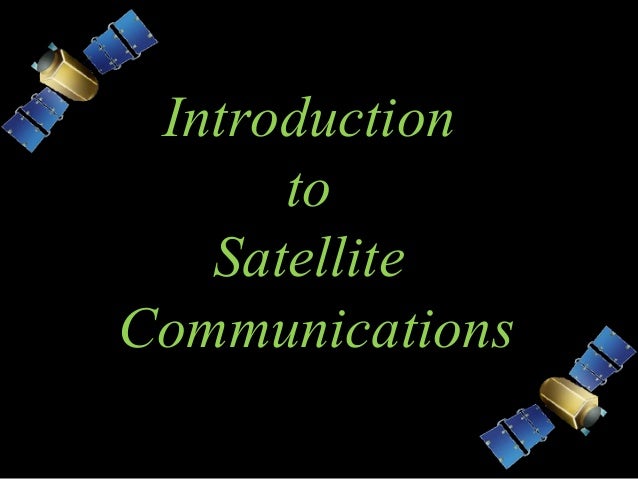 Introduction
to
Satellite
Communications